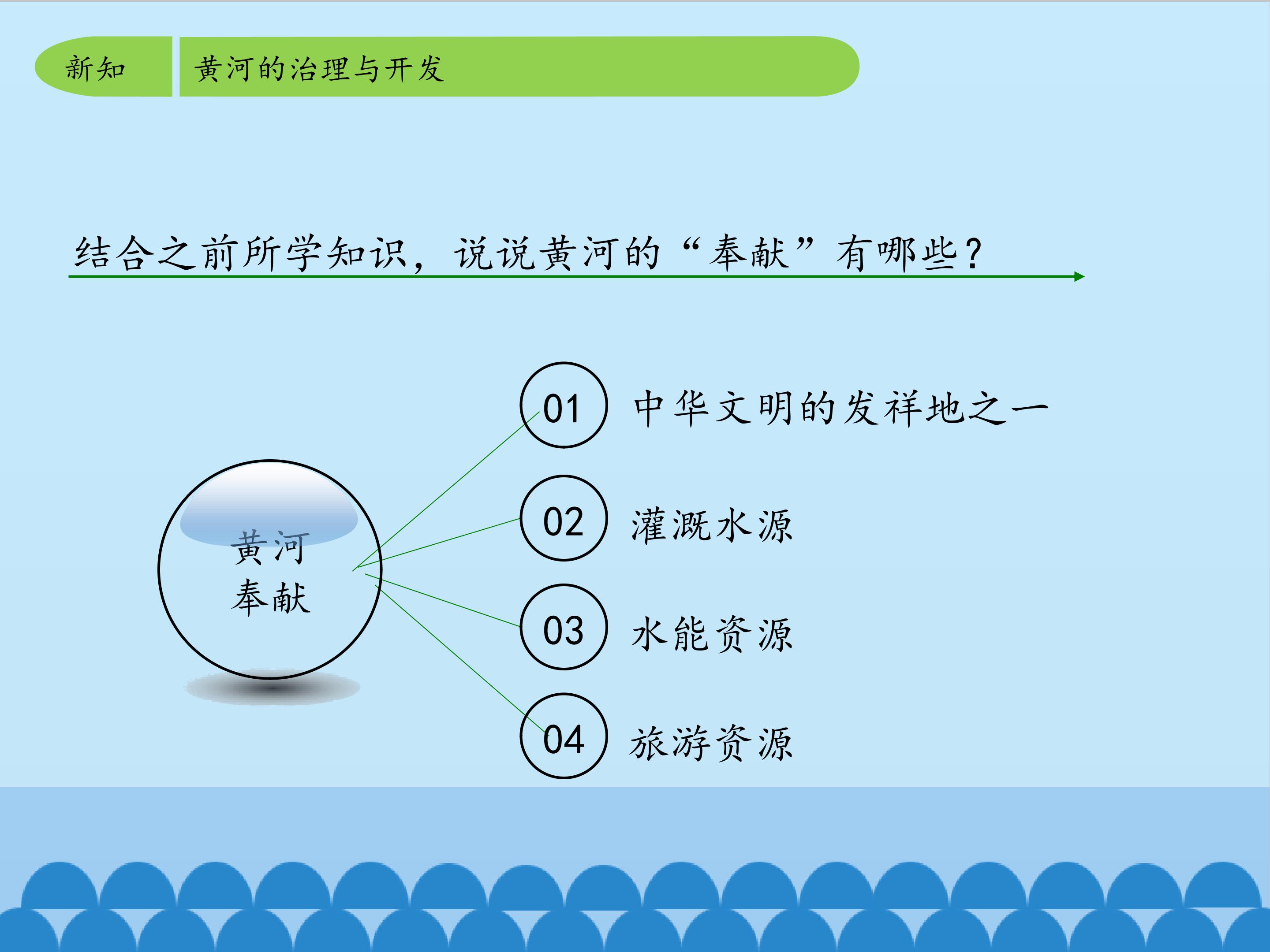 新知 黄河的治理与开发

结合之前所学知识，说说黄河的“奉献”有哪些？

黄河
奉献

01 中华文明的发祥地之一

02 灌溉水源

03 水能资源

04 旅游资源